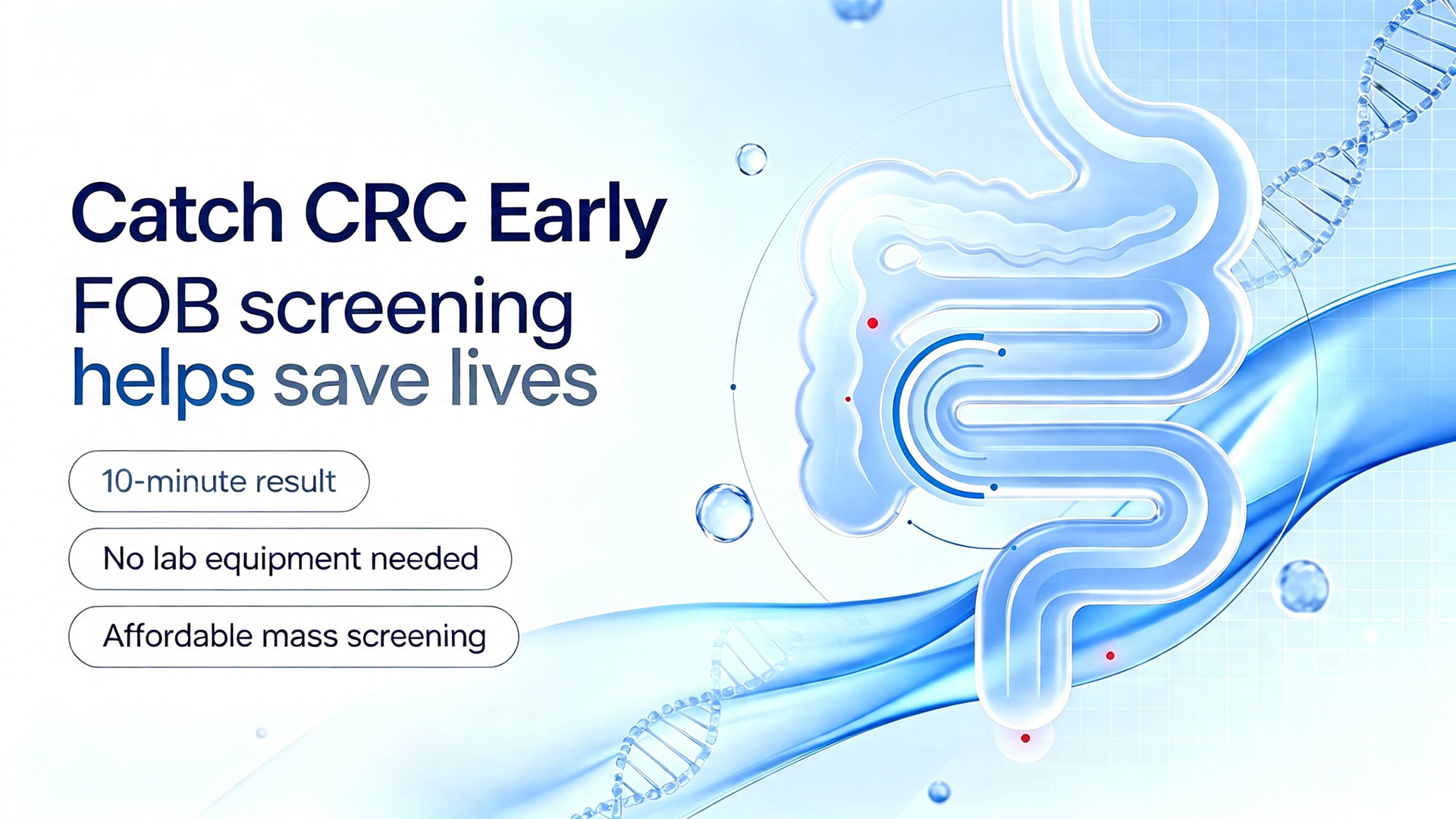 Catch CRC Early
FOB screening
helps save lives

10-minute result

No lab equipment needed

Affordable mass screening